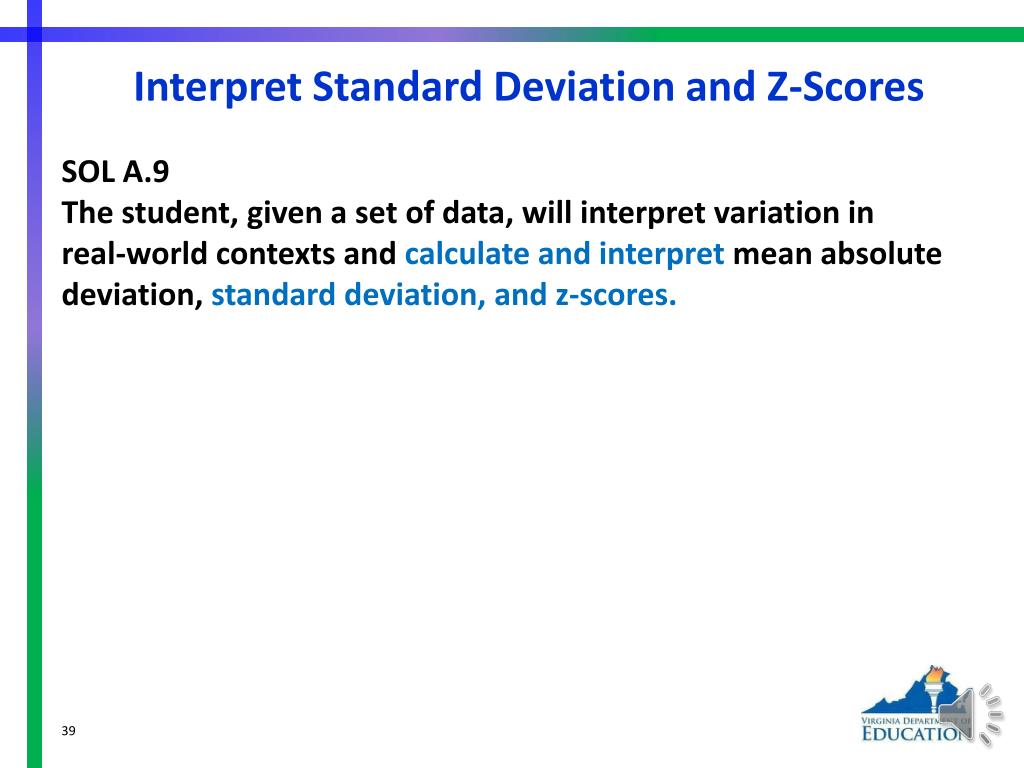 Interpret Standard Deviation and Z-Scores

SOL A.9
The student, given a set of data, will interpret variation in real-world contexts and calculate and interpret mean absolute deviation, standard deviation, and z-scores.

39

VIRGINIA DEPARTMENT OF EDUCATION